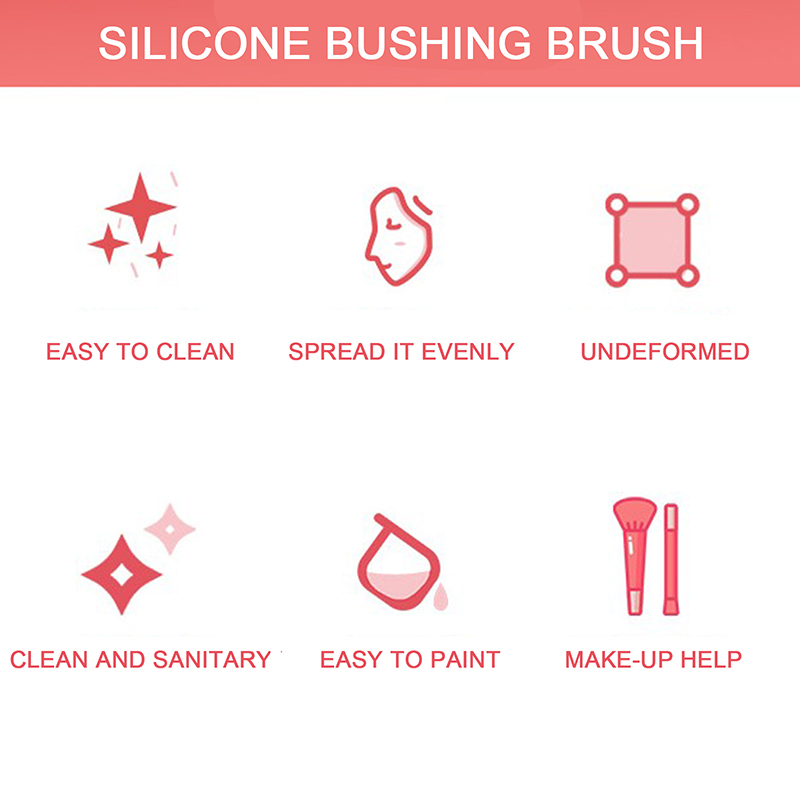 SILICONE BUSHING BRUSH

EASY TO CLEAN

SPREAD IT EVENLY

UNDEFORMED

CLEAN AND SANITARY

EASY TO PAINT

MAKE-UP HELP